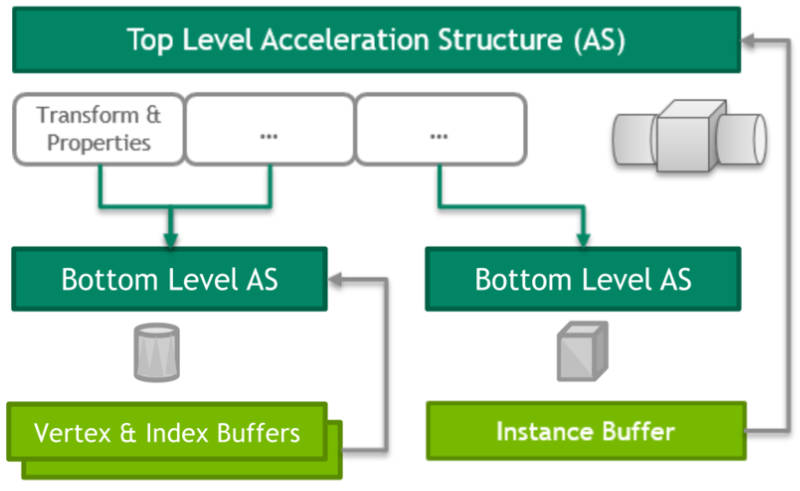 Top Level Acceleration Structure (AS)

Transform & Properties

...

...

Bottom Level AS

Bottom Level AS

Vertex & Index Buffers

Instance Buffer